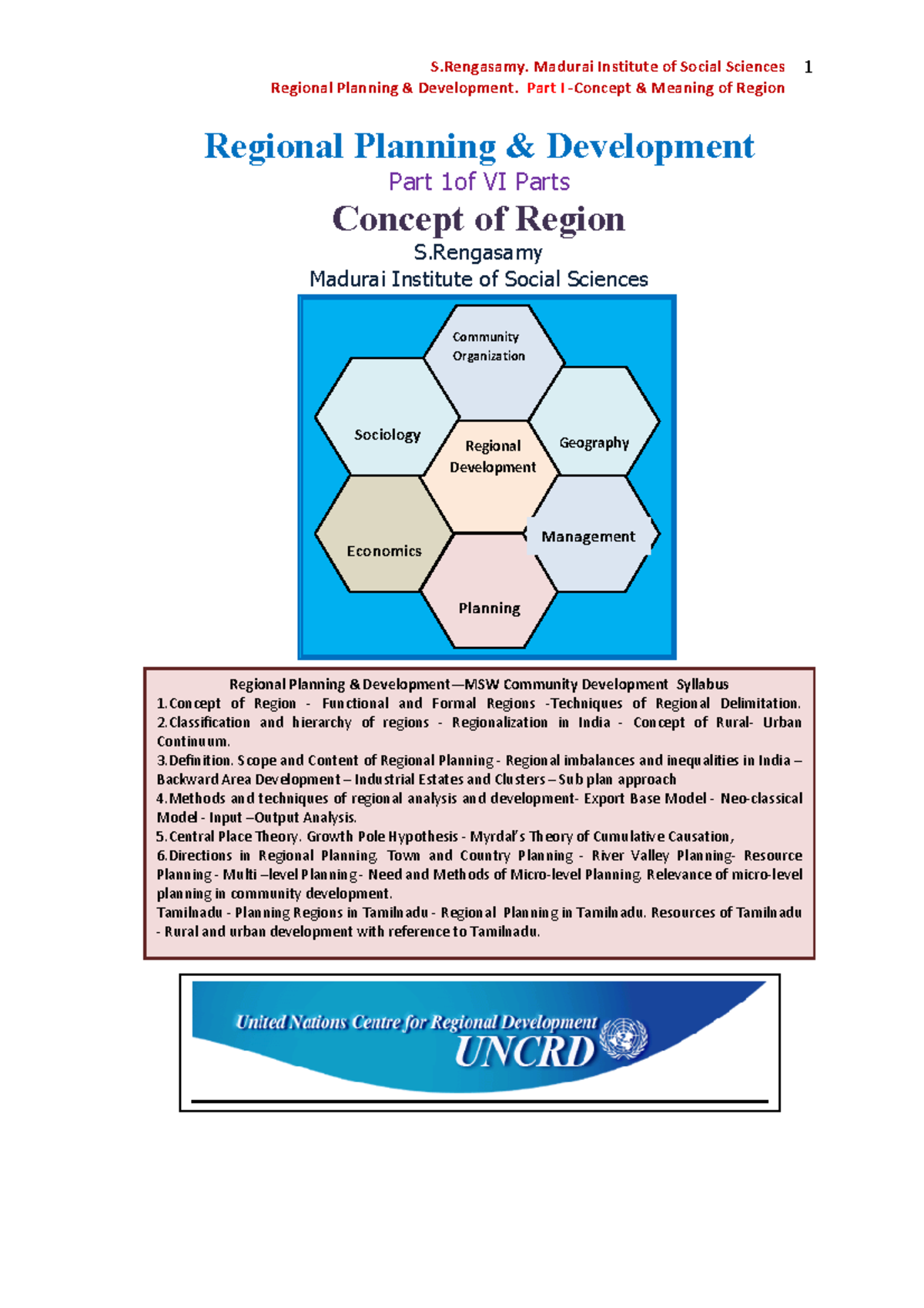 S.Rengasamy. Madurai Institute of Social Sciences 1
Regional Planning & Development. Part I -Concept & Meaning of Region

Regional Planning & Development

Part 1of VI Parts

Concept of Region

S.Rengasamy
Madurai Institute of Social Sciences

Community Organization
Sociology
Regional Development
Geography
Economics
Management
Planning

Regional Planning & Development—MSW Community Development Syllabus
1.Concept of Region - Functional and Formal Regions -Techniques of Regional Delimitation. 2.Classification and hierarchy of regions - Regionalization in India - Concept of Rural- Urban Continuum.
3.Definition. Scope and Content of Regional Planning - Regional imbalances and inequalities in India – Backward Area Development – Industrial Estates and Clusters – Sub plan approach
4.Methods and techniques of regional analysis and development- Export Base Model - Neo-classical Model - Input –Output Analysis.
5.Central Place Theory. Growth Pole Hypothesis - Myrdal's Theory of Cumulative Causation,
6.Directions in Regional Planning. Town and Country Planning - River Valley Planning- Resource Planning - Multi –level Planning - Need and Methods of Micro-level Planning. Relevance of micro-level planning in community development.
Tamilnadu - Planning Regions in Tamilnadu - Regional Planning in Tamilnadu. Resources of Tamilnadu - Rural and urban development with reference to Tamilnadu.

United Nations Centre for Regional Development
UNCRD